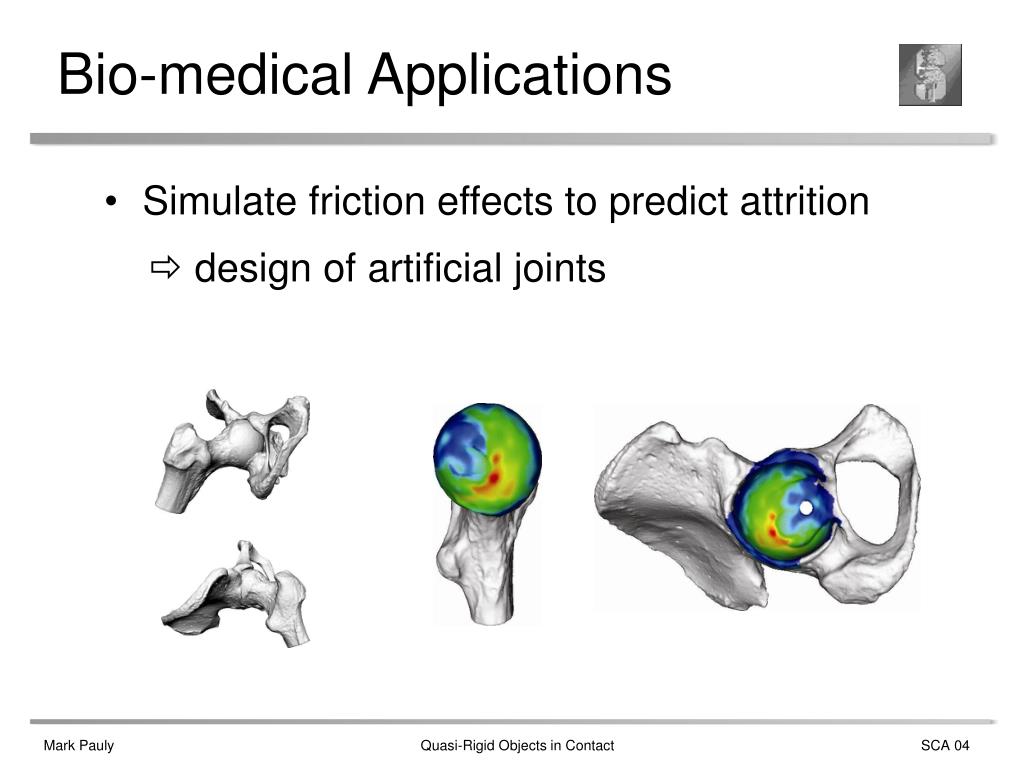 Bio-medical Applications

• Simulate friction effects to predict attrition
⇨ design of artificial joints

Mark Pauly

Quasi-Rigid Objects in Contact

SCA 04